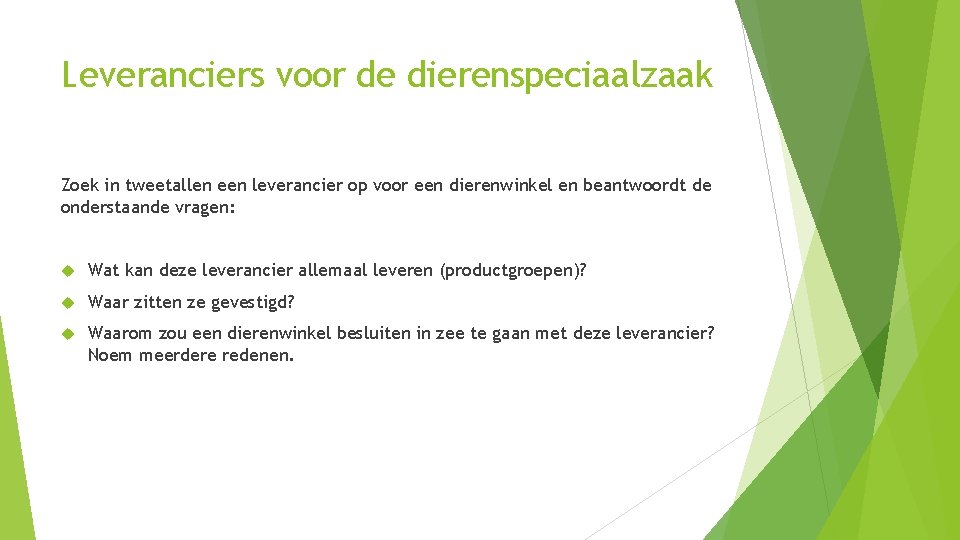 Leveranciers voor de dierenspeciaalzaak

Zoek in tweetallen een leverancier op voor een dierenwinkel en beantwoordt de onderstaande vragen:

Wat kan deze leverancier allemaal leveren (productgroepen)?

Waar zitten ze gevestigd?

Waarom zou een dierenwinkel besluiten in zee te gaan met deze leverancier? Noem meerdere redenen.